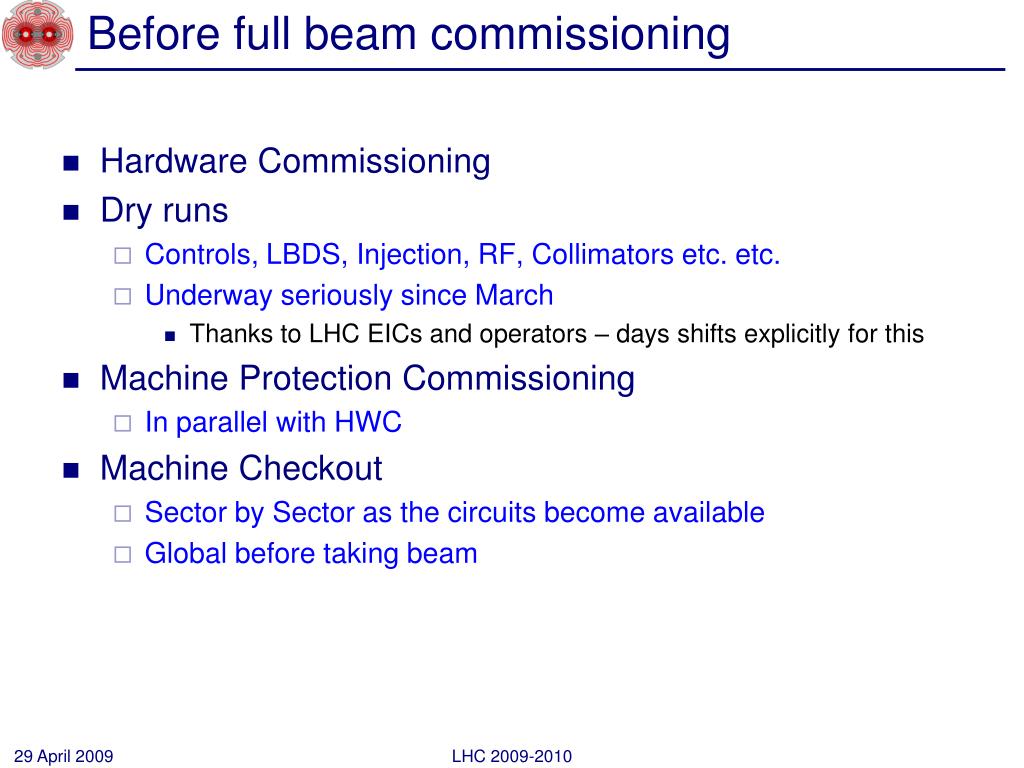 Before full beam commissioning

- Hardware Commissioning
- Dry runs
  - Controls, LBDS, Injection, RF, Collimators etc. etc.
  - Underway seriously since March
    - Thanks to LHC EICs and operators – days shifts explicitly for this
- Machine Protection Commissioning
  - In parallel with HWC
- Machine Checkout
  - Sector by Sector as the circuits become available
  - Global before taking beam

29 April 2009

LHC 2009-2010